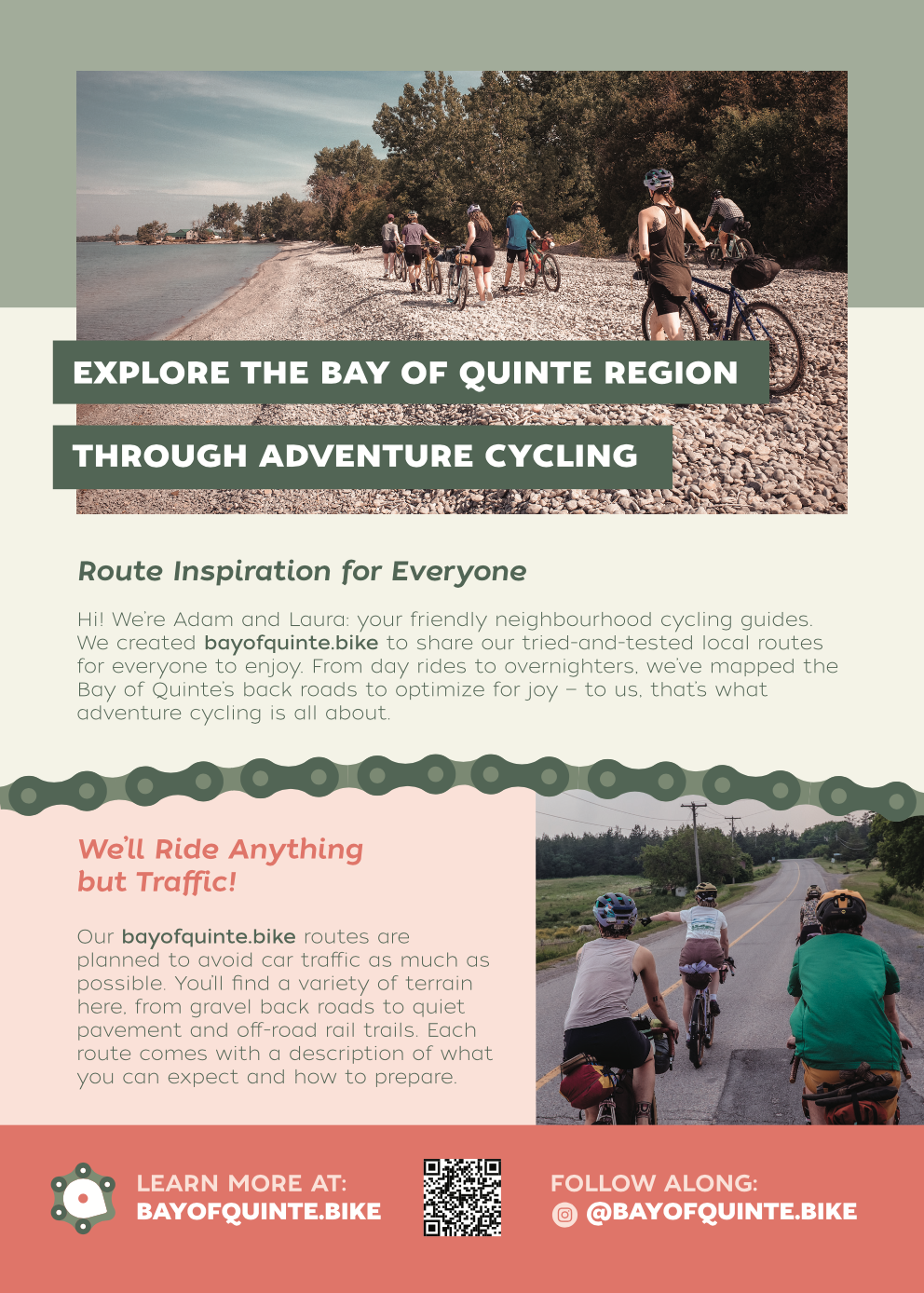 EXPLORE THE BAY OF QUINTE REGION

THROUGH ADVENTURE CYCLING

Route Inspiration for Everyone

Hi! We're Adam and Laura: your friendly neighbourhood cycling guides. We created bayofquinte.bike to share our tried-and-tested local routes for everyone to enjoy. From day rides to overnighters, we've mapped the Bay of Quinte's back roads to optimize for joy – to us, that's what adventure cycling is all about.

We'll Ride Anything but Traffic!

Our bayofquinte.bike routes are planned to avoid car traffic as much as possible. You'll find a variety of terrain here, from gravel back roads to quiet pavement and off-road rail trails. Each route comes with a description of what you can expect and how to prepare.

LEARN MORE AT:
BAYOFQUINTE.BIKE

FOLLOW ALONG:
@BAYOFQUINTE.BIKE